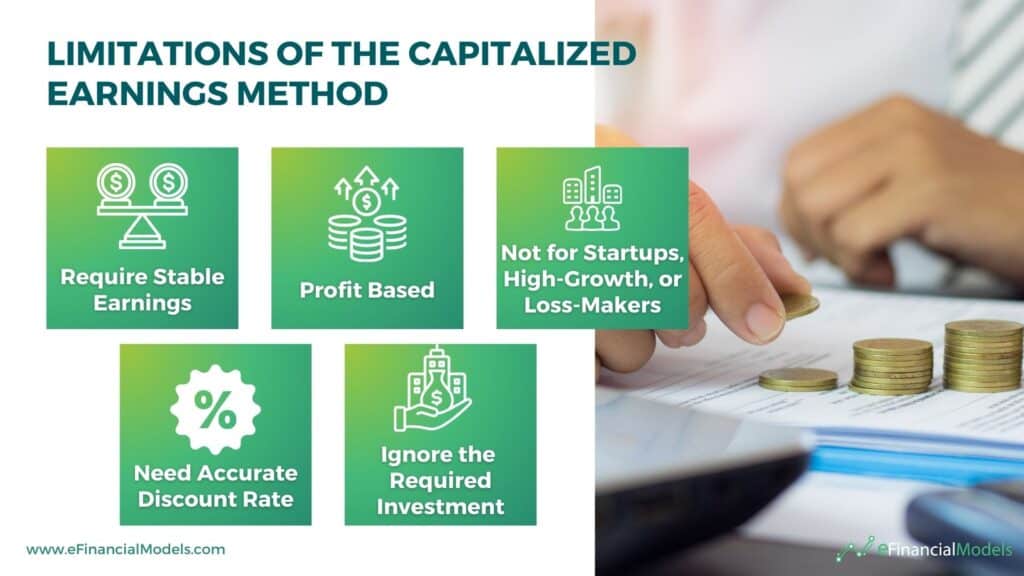 LIMITATIONS OF THE CAPITALIZED EARNINGS METHOD

Require Stable Earnings

Profit Based

Not for Startups, High-Growth, or Loss-Makers

%

Need Accurate Discount Rate

Ignore the Required Investment

www.eFinancialModels.com

eFinancialModels